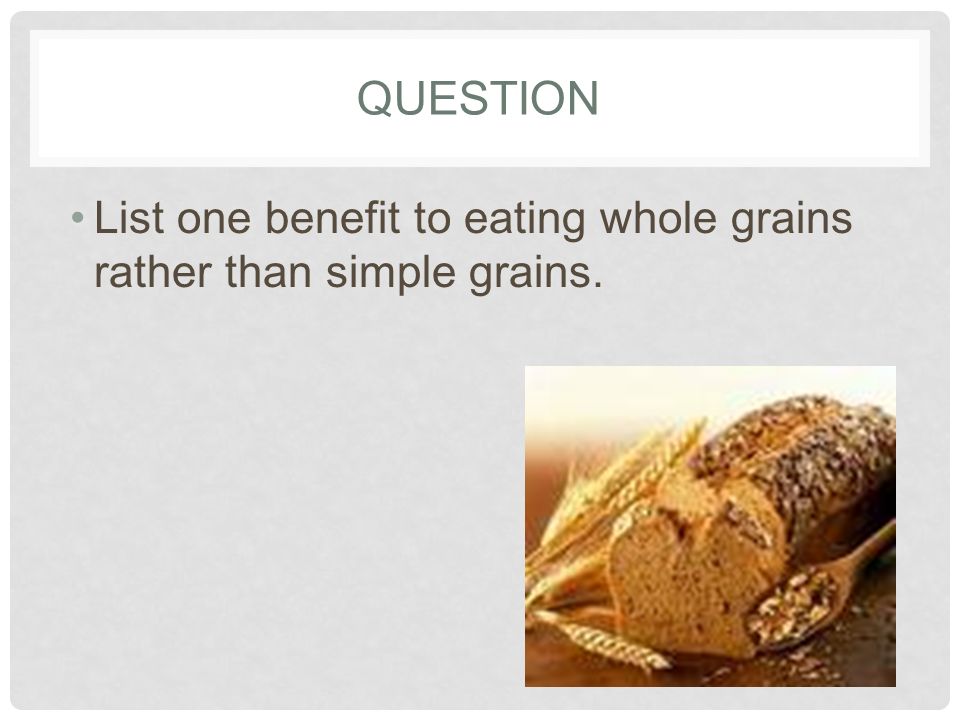 QUESTION

• List one benefit to eating whole grains rather than simple grains.